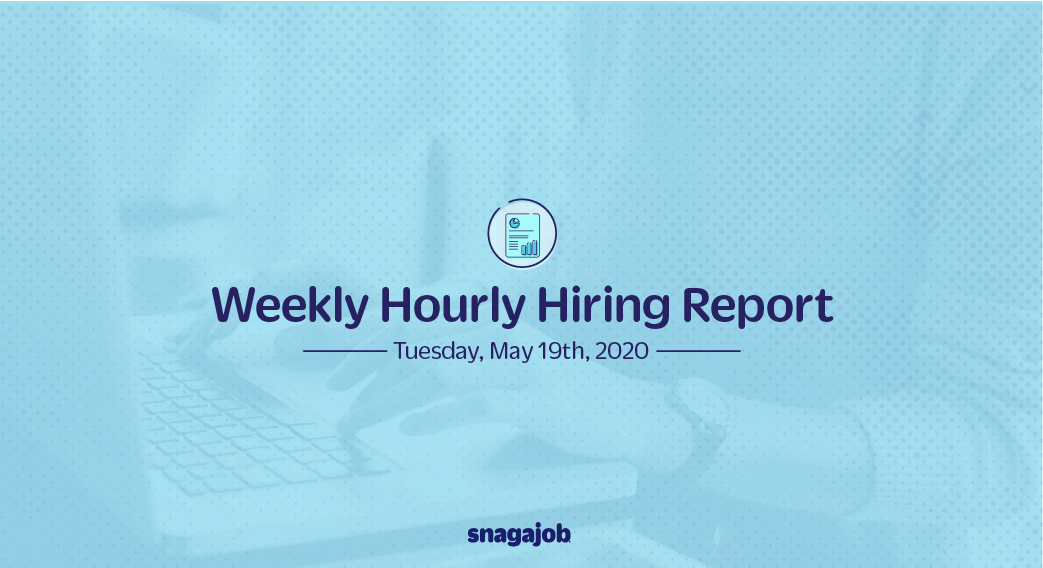 Weekly Hourly Hiring Report

Tuesday, May 19th, 2020

snagajob